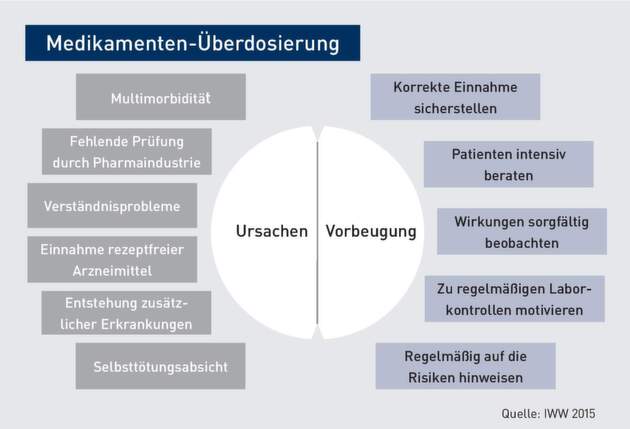 Medikamenten-Überdosierung

Multimorbidität

Fehlende Prüfung durch Pharmaindustrie

Verständnisprobleme

Einnahme rezeptfreier Arzneimittel

Entstehung zusätzlicher Erkrankungen

Selbsttötungsabsicht

Ursachen

Vorbeugung

Korrekte Einnahme sicherstellen

Patienten intensiv beraten

Wirkungen sorgfältig beobachten

Zu regelmäßigen Laborkontrollen motivieren

Regelmäßig auf die Risiken hinweisen

Quelle: IWW 2015